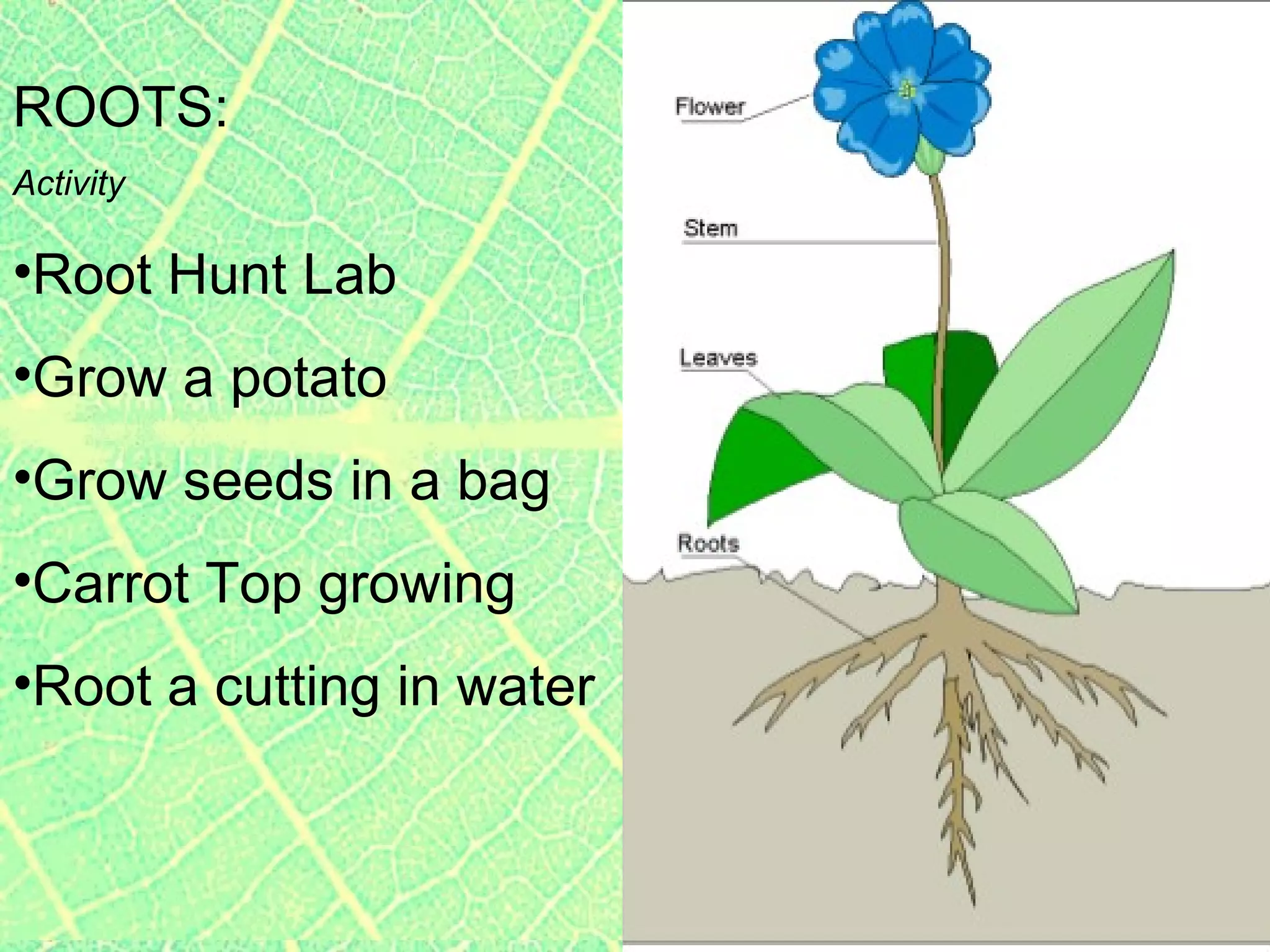 ROOTS:

Activity

•Root Hunt Lab

•Grow a potato

•Grow seeds in a bag

•Carrot Top growing

•Root a cutting in water

Flower

Stem

Leaves

Roots